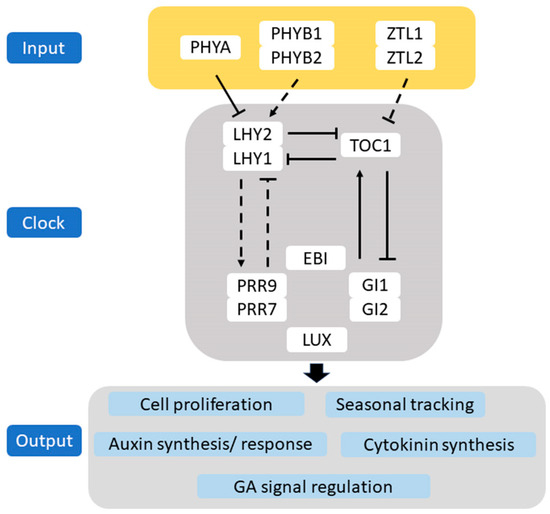 Input

PHYA

PHYB1
PHYB2

ZTL1
ZTL2

Clock

LHY2
LHY1

TOC1

EBI

PRR9
PRR7

GI1
GI2

LUX

Output

Cell proliferation

Seasonal tracking

Auxin synthesis/ response

Cytokinin synthesis

GA signal regulation